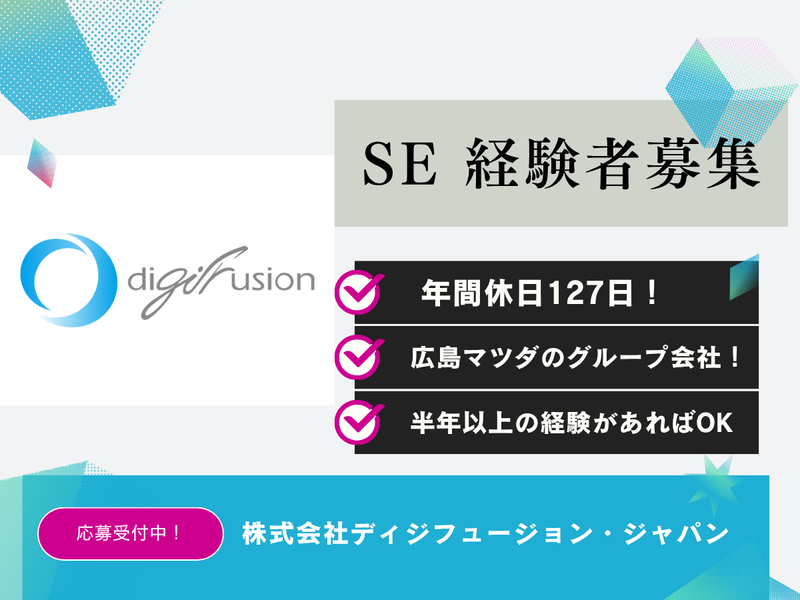 SE 経験者募集

digifusion

年間休日127日！

広島マツダのグループ会社！

半年以上の経験があればOK

応募受付中！

株式会社ディジフュージョン・ジャパン